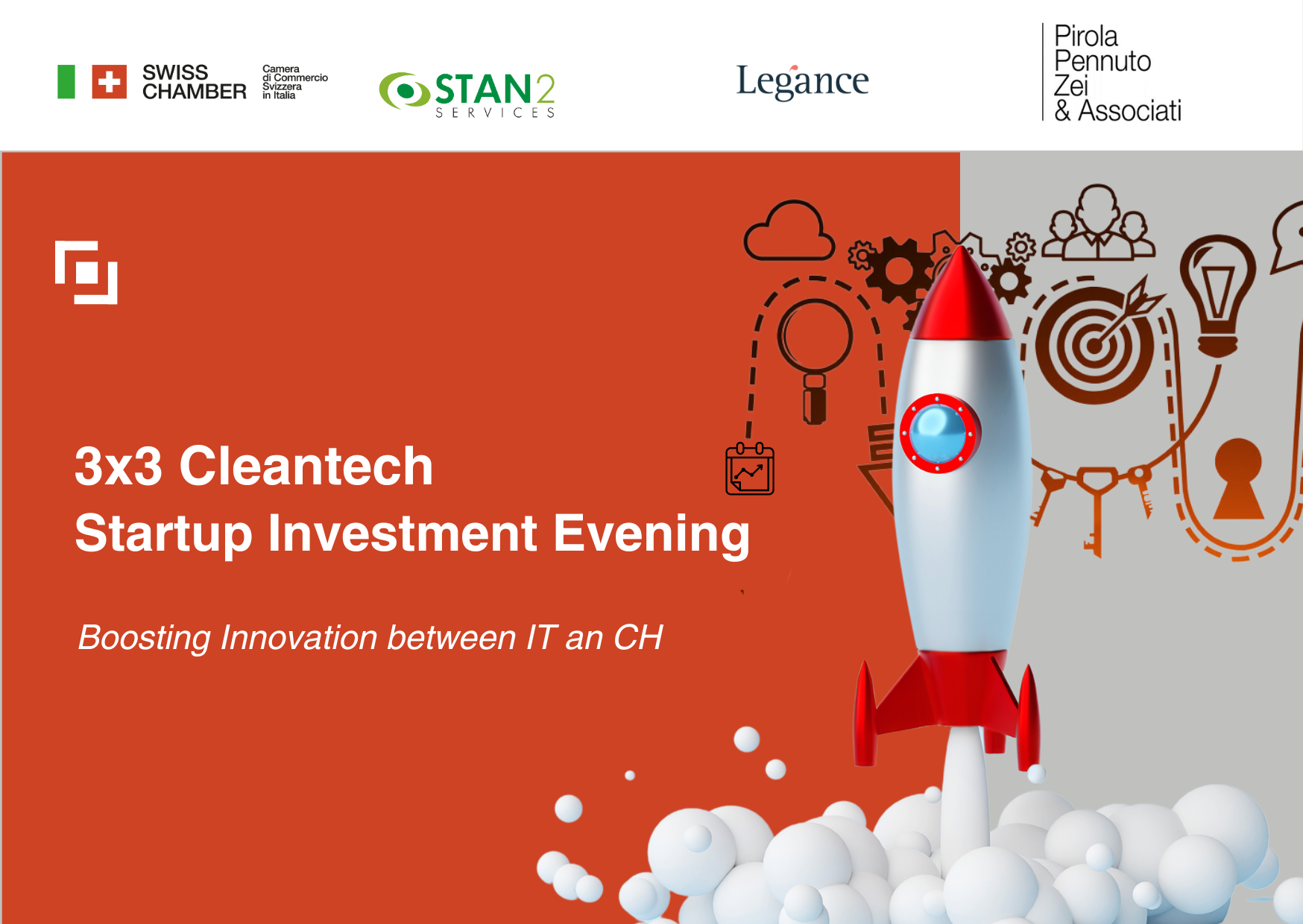 SWISS CHAMBER Camera di Commercio Svizzera in Italia

STAN2 SERVICES

Legance

Pirola Pennuto Zei & Associati

3x3 Cleantech
Startup Investment Evening

Boosting Innovation between IT an CH